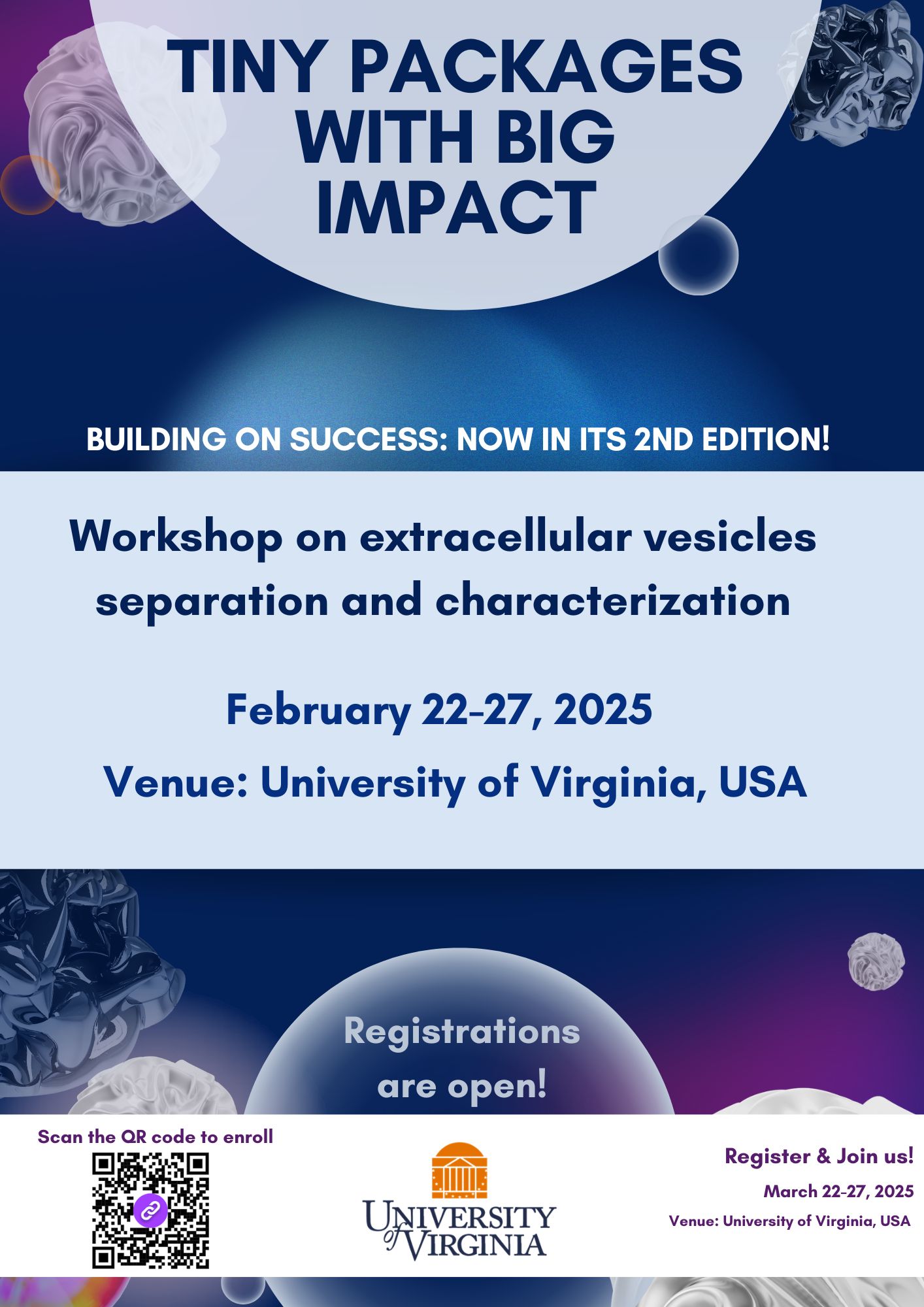 TINY PACKAGES WITH BIG IMPACT

BUILDING ON SUCCESS: NOW IN ITS 2ND EDITION!

Workshop on extracellular vesicles separation and characterization

February 22-27, 2025

Venue: University of Virginia, USA

Registrations are open!

Scan the QR code to enroll

UNIVERSITY of VIRGINIA

Register & Join us!

March 22-27, 2025

Venue: University of Virginia, USA